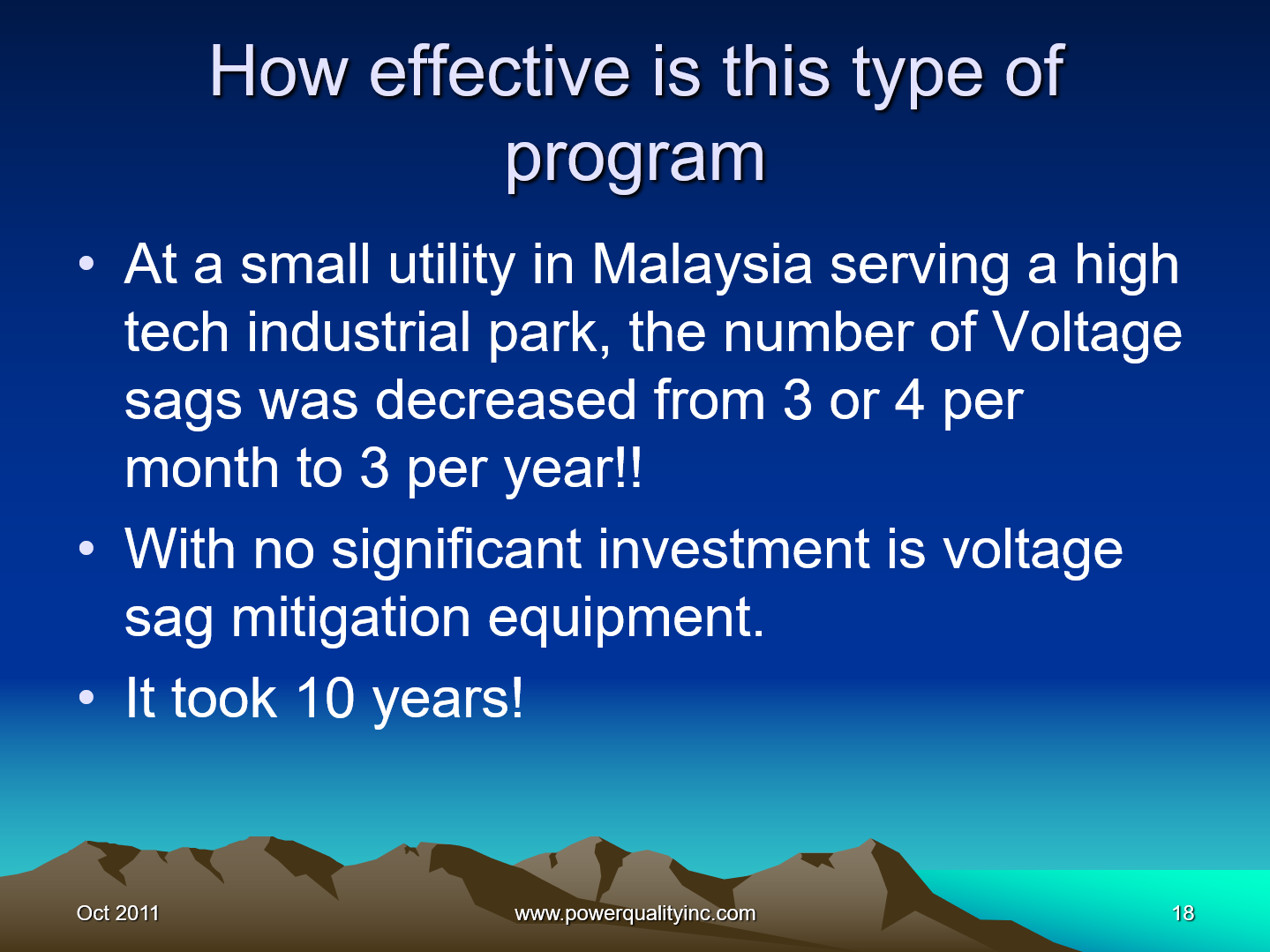 How effective is this type of program

• At a small utility in Malaysia serving a high tech industrial park, the number of Voltage sags was decreased from 3 or 4 per month to 3 per year!!

• With no significant investment is voltage sag mitigation equipment.

• It took 10 years!

Oct 2011

www.powerqualityinc.com

18